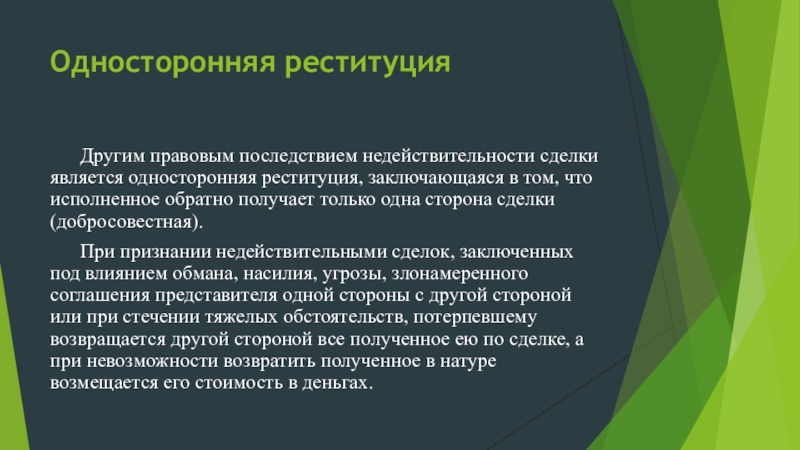 Односторонняя реституция

Другим правовым последствием недействительности сделки является односторонняя реституция, заключающаяся в том, что исполненное обратно получает только одна сторона сделки (добросовестная).

При признании недействительными сделок, заключенных под влиянием обмана, насилия, угрозы, злонамеренного соглашения представителя одной стороны с другой стороной или при стечении тяжелых обстоятельств, потерпевшему возвращается другой стороной все полученное ею по сделке, а при невозможности возвратить полученное в натуре возмещается его стоимость в деньгах.